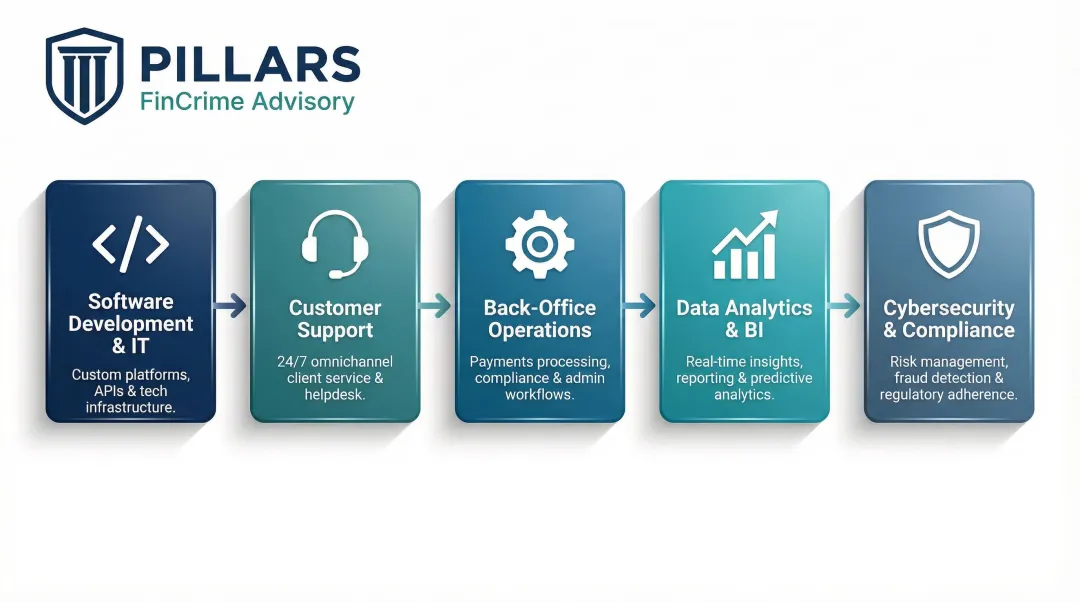 PILLARS
FinCrime Advisory

Software Development & IT
Custom platforms, APIs & tech infrastructure.

Customer Support
24/7 omnichannel client service & helpdesk.

Back-Office Operations
Payments processing, compliance & admin workflows.

Data Analytics & BI
Real-time insights, reporting & predictive analytics.

Cybersecurity & Compliance
Risk management, fraud detection & regulatory adherence.